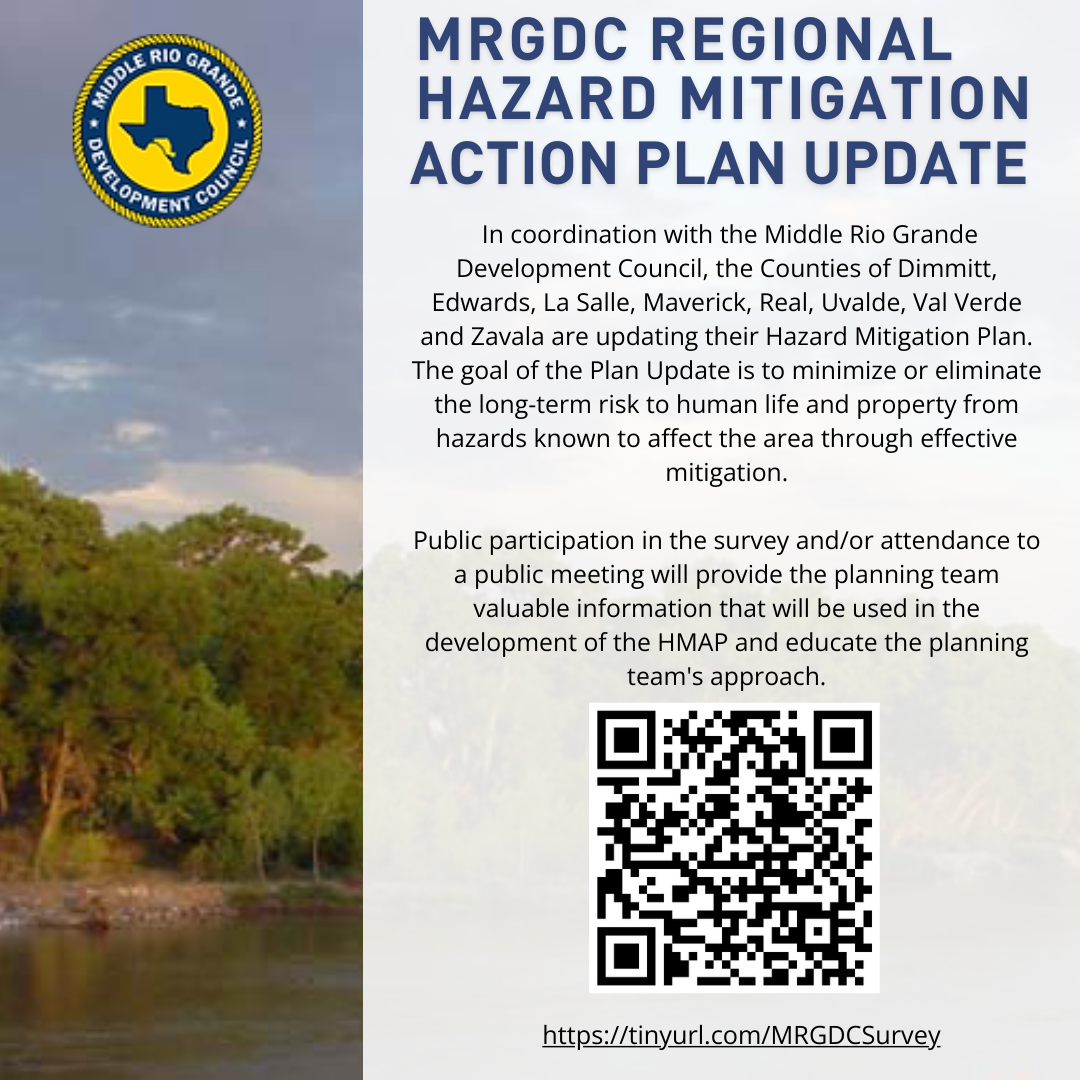 MIDDLE RIO GRANDE DEVELOPMENT COUNCIL

MRGDC REGIONAL HAZARD MITIGATION ACTION PLAN UPDATE

In coordination with the Middle Rio Grande Development Council, the Counties of Dimmitt, Edwards, La Salle, Maverick, Real, Uvalde, Val Verde and Zavala are updating their Hazard Mitigation Plan. The goal of the Plan Update is to minimize or eliminate the long-term risk to human life and property from hazards known to affect the area through effective mitigation.

Public participation in the survey and/or attendance to a public meeting will provide the planning team valuable information that will be used in the development of the HMAP and educate the planning team's approach.

https://tinyurl.com/MRGDCSurvey